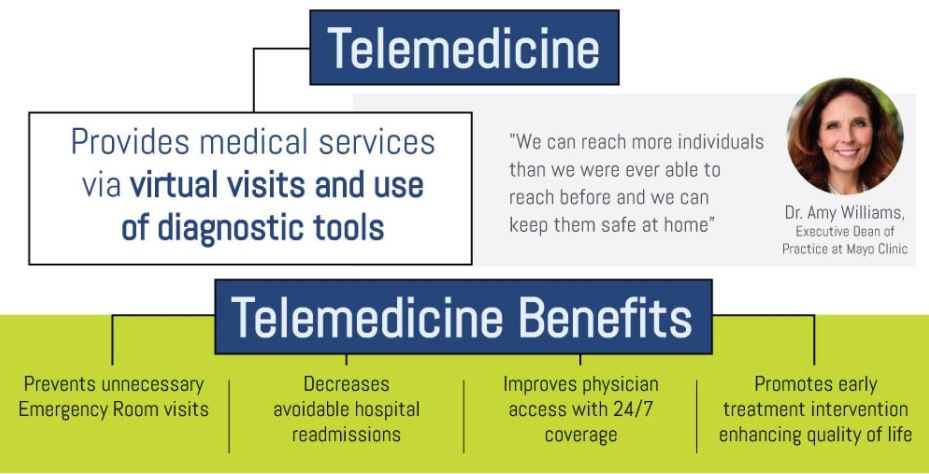 Telemedicine

Provides medical services via virtual visits and use of diagnostic tools

"We can reach more individuals than we were ever able to reach before and we can keep them safe at home"

Dr. Amy Williams, Executive Dean of Practice at Mayo Clinic

Telemedicine Benefits

Prevents unnecessary Emergency Room visits

Decreases avoidable hospital readmissions

Improves physician access with 24/7 coverage

Promotes early treatment intervention enhancing quality of life